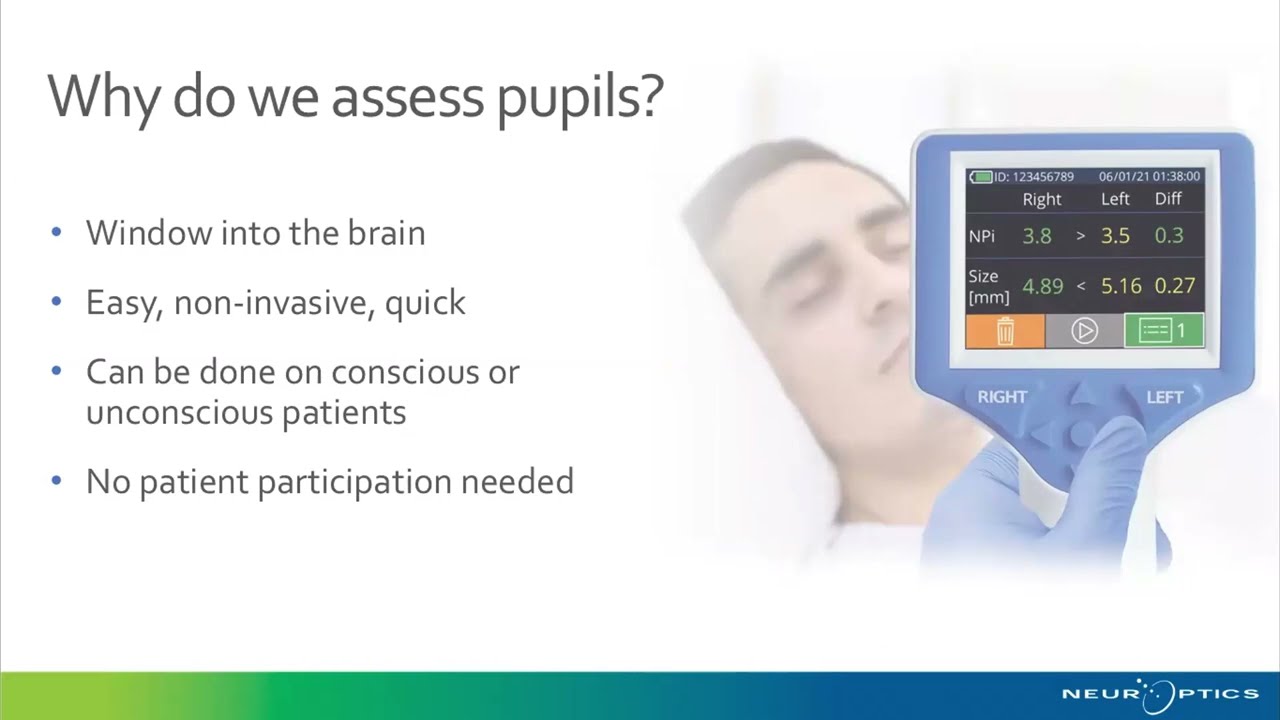 Why do we assess pupils?

• Window into the brain

• Easy, non-invasive, quick

• Can be done on conscious or unconscious patients

• No patient participation needed

ID: 123456789 06/01/21 01:38:00

| | Right | | Left | Diff |
|---|---|---|---|---|
| NPi | 3.8 | > | 3.5 | 0.3 |
| Size [mm] | 4.89 | < | 5.16 | 0.27 |

1

RIGHT LEFT

NEUROPTICS